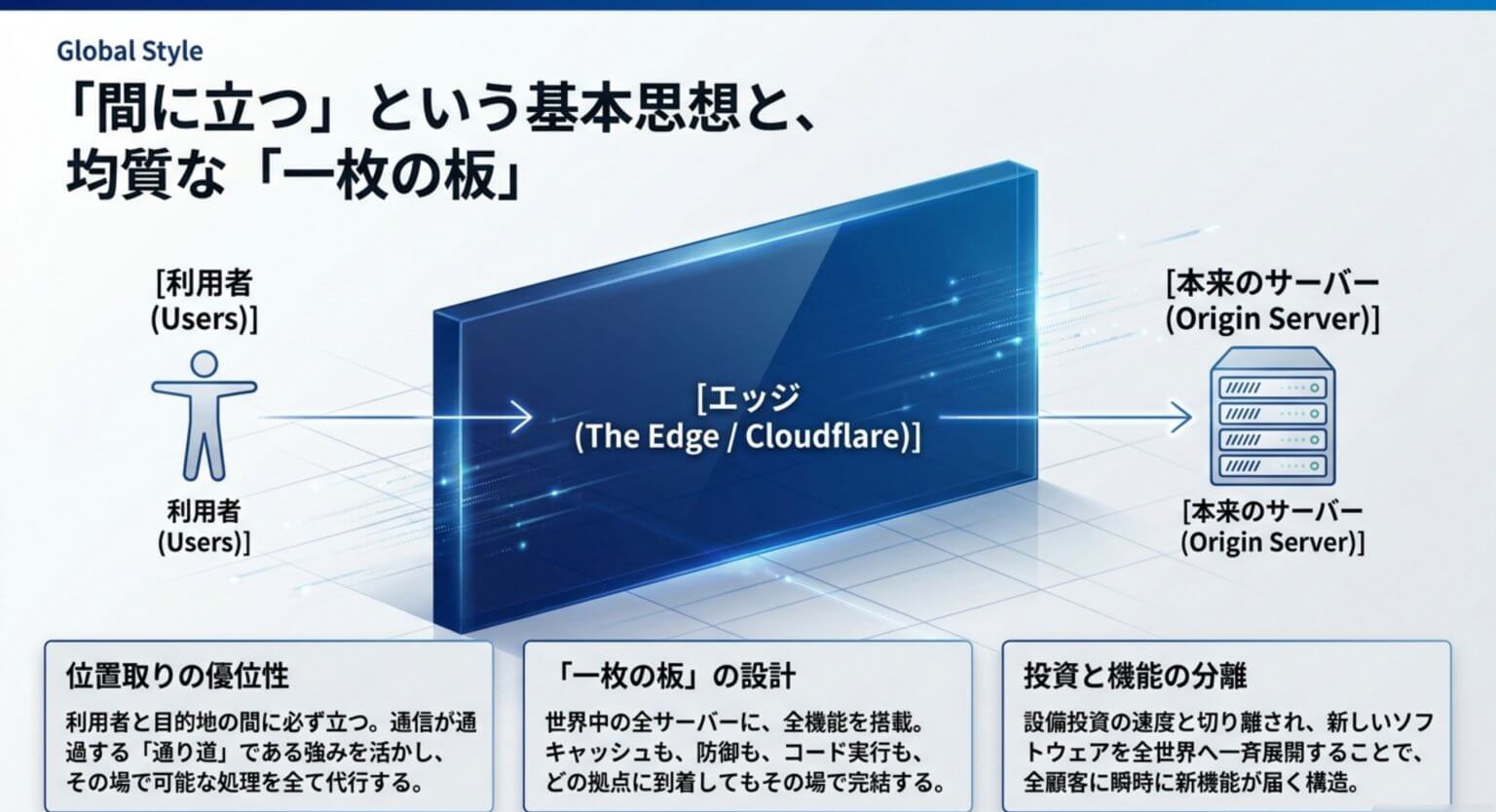 Global Style

「間に立つ」という基本思想と、均質な「一枚の板」

[利用者 (Users)]

利用者 (Users)]

[エッジ (The Edge / Cloudflare)]

[本来のサーバー (Origin Server)]

[本来のサーバー (Origin Server)]

位置取りの優位性

利用者と目的地の間に必ず立つ。通信が通過する「通り道」である強みを活かし、その場で可能な処理を全て代行する。

「一枚の板」の設計

世界中の全サーバーに、全機能を搭載。キャッシュも、防御も、コード実行も、どの拠点に到着してもその場で完結する。

投資と機能の分離

設備投資の速度と切り離され、新しいソフトウェアを全世界へ一斉展開することで、全顧客に瞬時に新機能が届く構造。